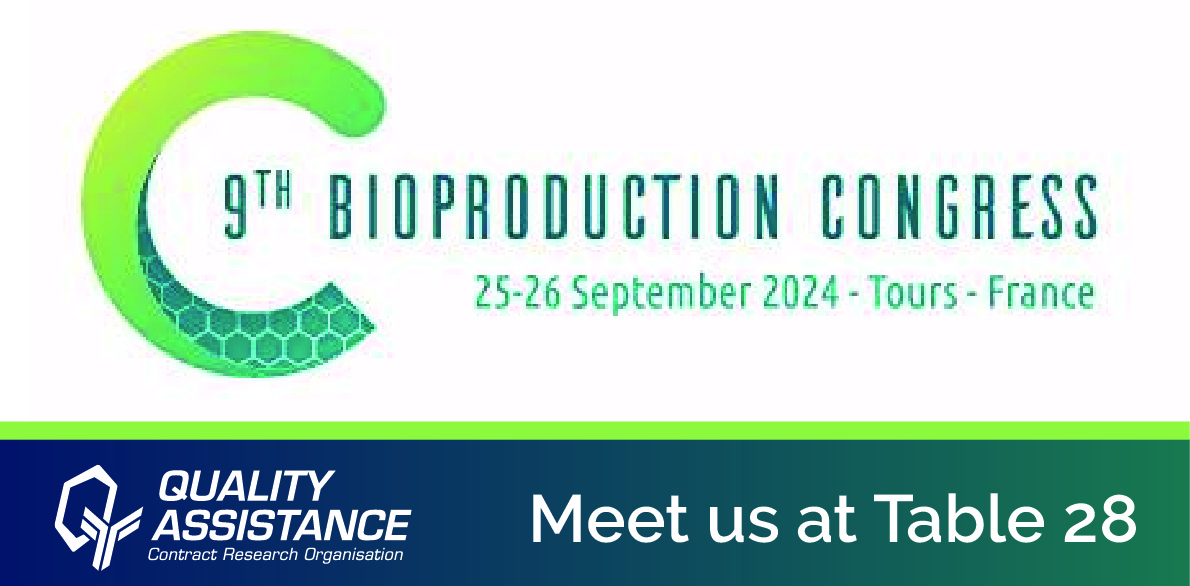 9TH BIOPRODUCTION CONGRESS
25-26 September 2024 - Tours - France

QUALITY ASSISTANCE
Contract Research Organisation

Meet us at Table 28